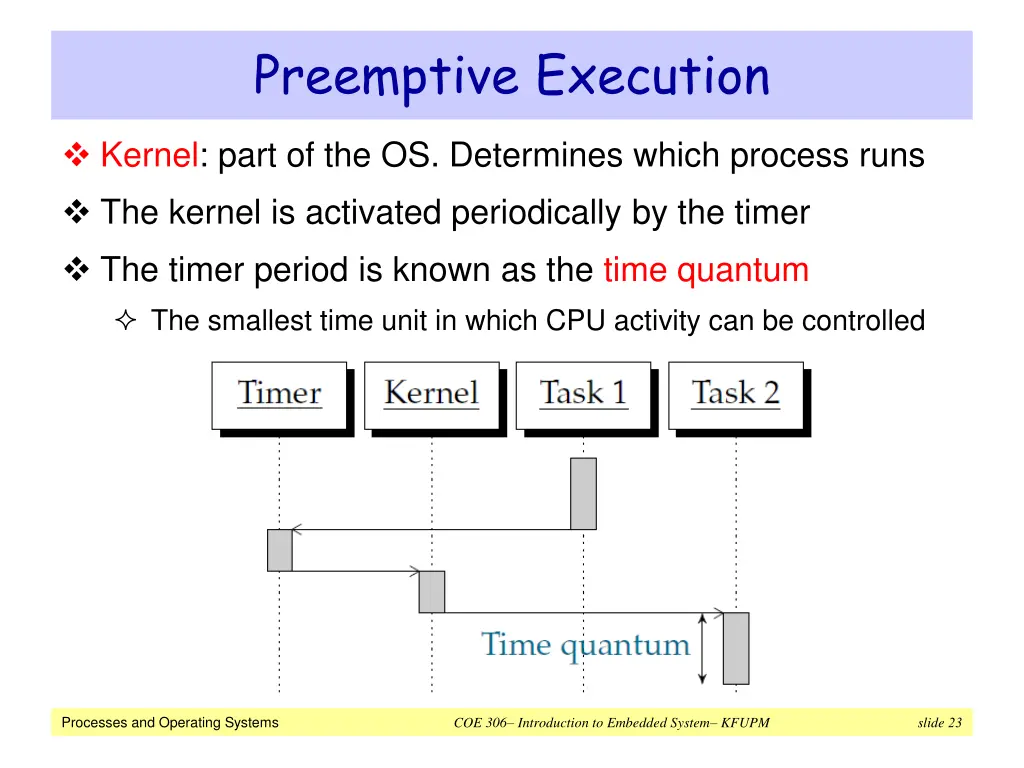 Preemptive Execution

❖ Kernel: part of the OS. Determines which process runs

❖ The kernel is activated periodically by the timer

❖ The timer period is known as the time quantum

✧ The smallest time unit in which CPU activity can be controlled

Timer

Kernel

Task 1

Task 2

Time quantum

Processes and Operating Systems

COE 306– Introduction to Embedded System– KFUPM

slide 23